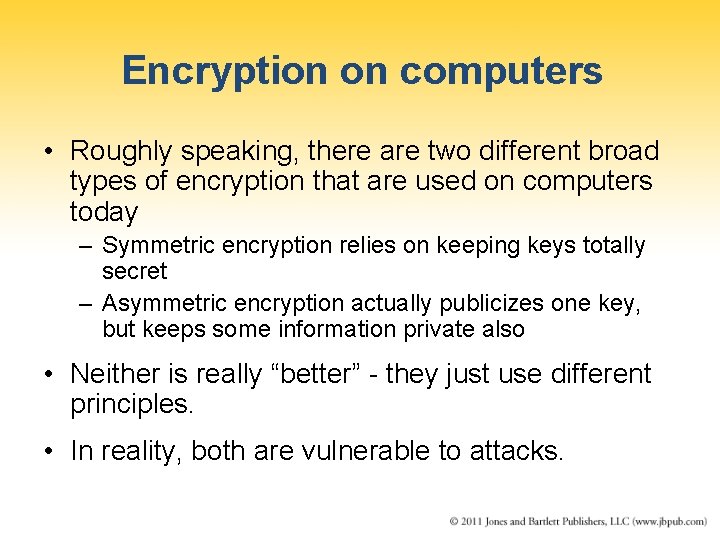 Encryption on computers

• Roughly speaking, there are two different broad types of encryption that are used on computers today

– Symmetric encryption relies on keeping keys totally secret

– Asymmetric encryption actually publicizes one key, but keeps some information private also

• Neither is really “better” - they just use different principles.

• In reality, both are vulnerable to attacks.

© 2011 Jones and Bartlett Publishers, LLC (www.jbpub.com)